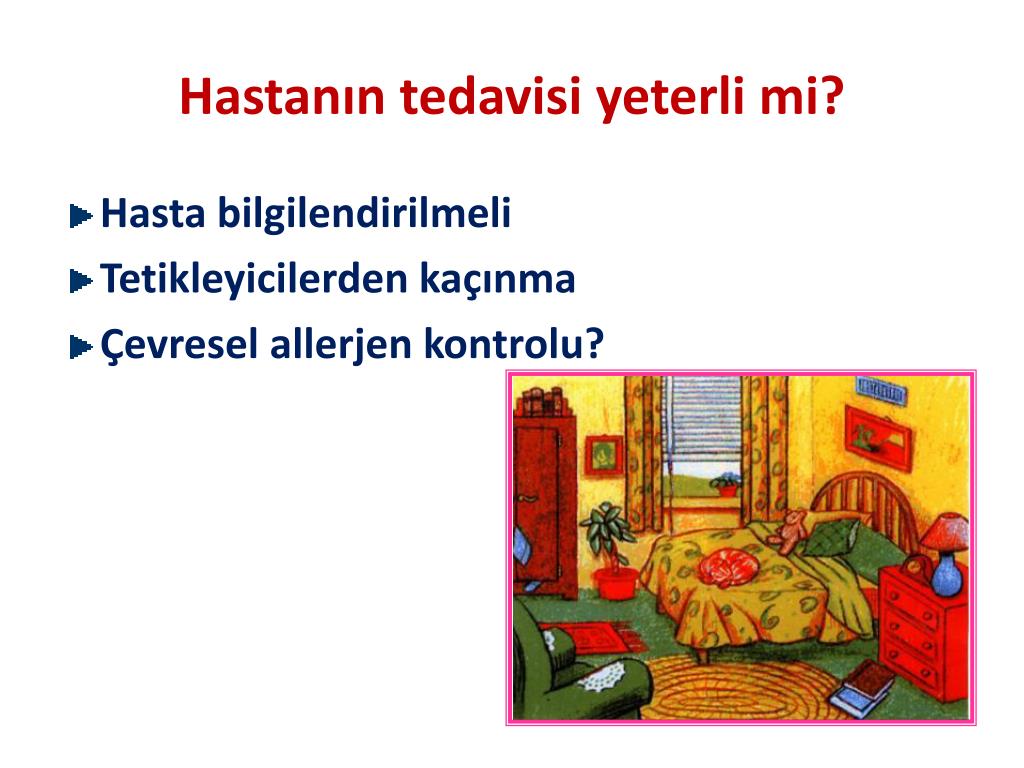 Hastanın tedavisi yeterli mi?

Hasta bilgilendirilmeli

Tetikleyicilerden kaçınma

Çevresel allerjen kontrolu?